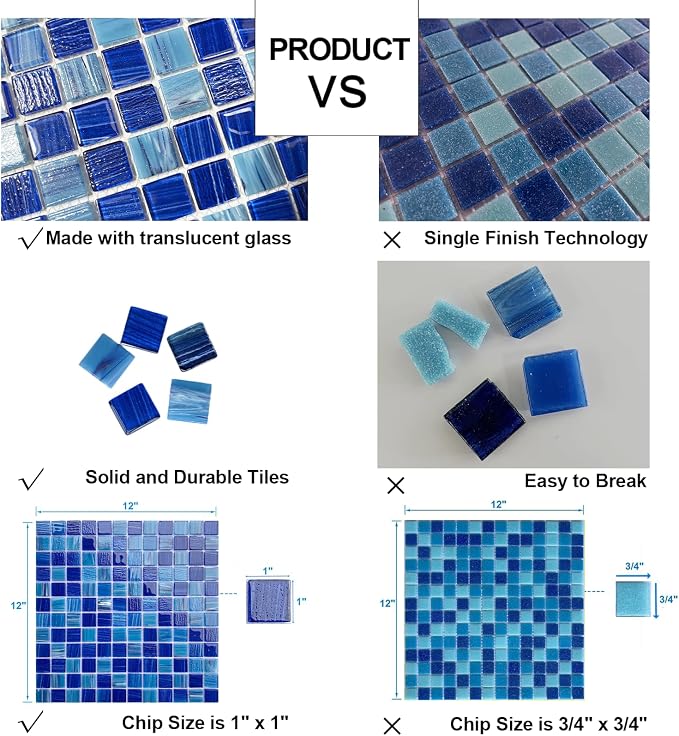 PRODUCT
VS

√ Made with translucent glass

× Single Finish Technology

√ Solid and Durable Tiles

× Easy to Break

12"
12"
1"
1"

12"
12"
3/4"
3/4"

√ Chip Size is 1" x 1"

× Chip Size is 3/4" x 3/4"